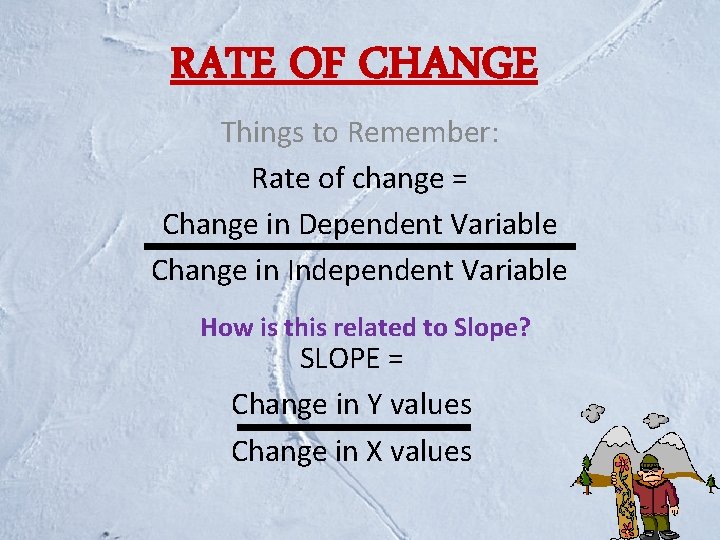 RATE OF CHANGE

Things to Remember:

Rate of change =

$\frac{\text{Change in Dependent Variable}}{\text{Change in Independent Variable}}$

How is this related to Slope?

SLOPE =

$\frac{\text{Change in Y values}}{\text{Change in X values}}$